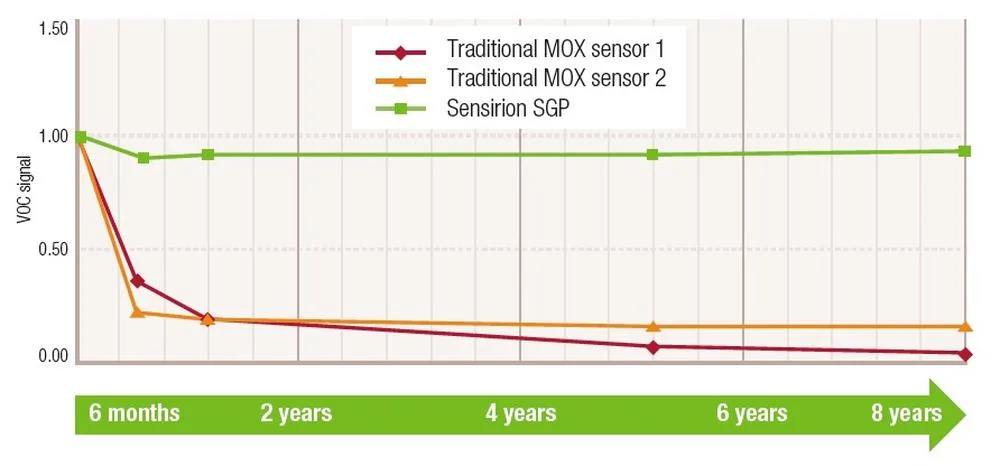 1.50
1.00
0.50
0.00
VOC signal

Traditional MOX sensor 1
Traditional MOX sensor 2
Sensirion SGP

6 months
2 years
4 years
6 years
8 years